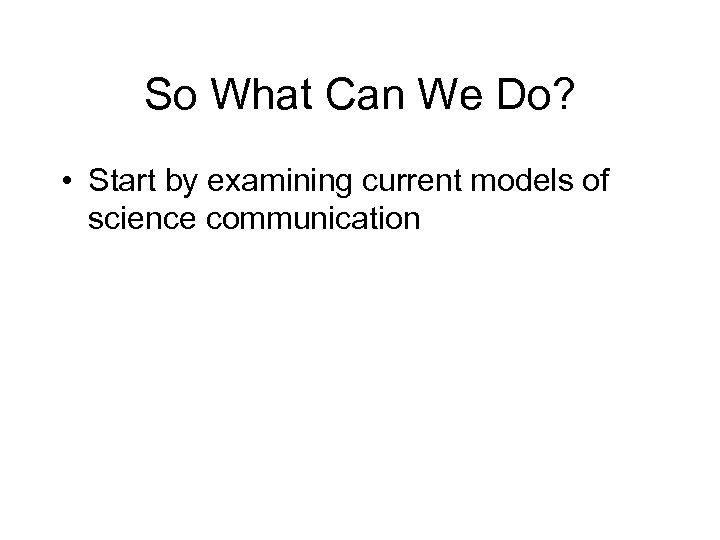 So What Can We Do?

• Start by examining current models of science communication